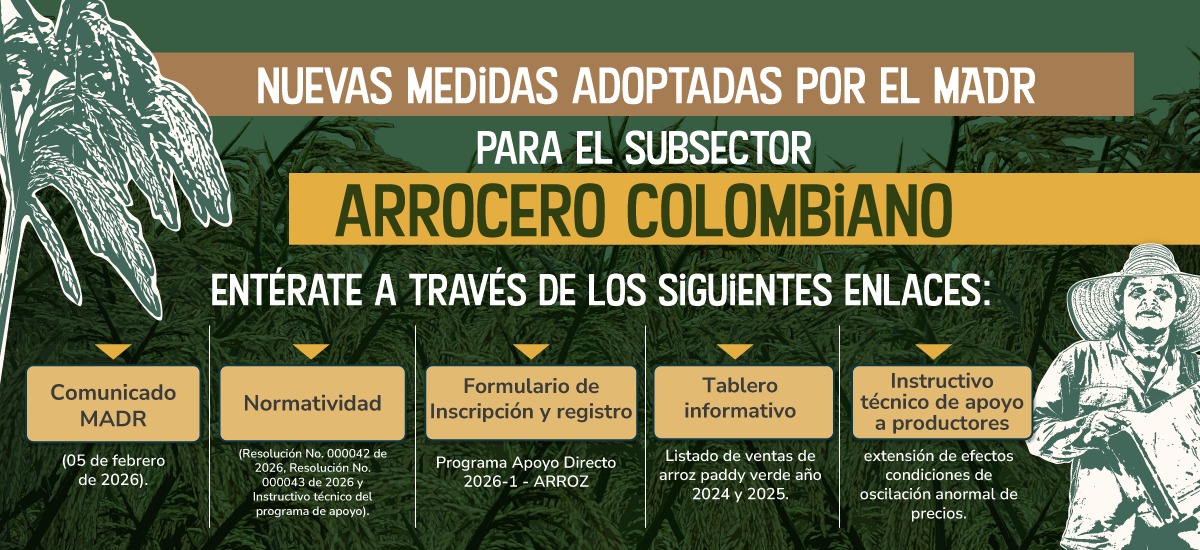 NUEVAS MEDIDAS ADOPTADAS POR EL MADR

PARA EL SUBSECTOR

ARROCERO COLOMBIANO

ENTÉRATE A TRAVÉS DE LOS SIGUIENTES ENLACES:

Comunicado MADR

(05 de febrero de 2026).

Normatividad

(Resolución No. 000042 de 2026, Resolución No. 000043 de 2026 y Instructivo técnico del programa de apoyo).

Formulario de Inscripción y registro

Programa Apoyo Directo 2026-1 - ARROZ

Tablero informativo

Listado de ventas de arroz paddy verde año 2024 y 2025.

Instructivo técnico de apoyo a productores

extensión de efectos condiciones de oscilación anormal de precios.